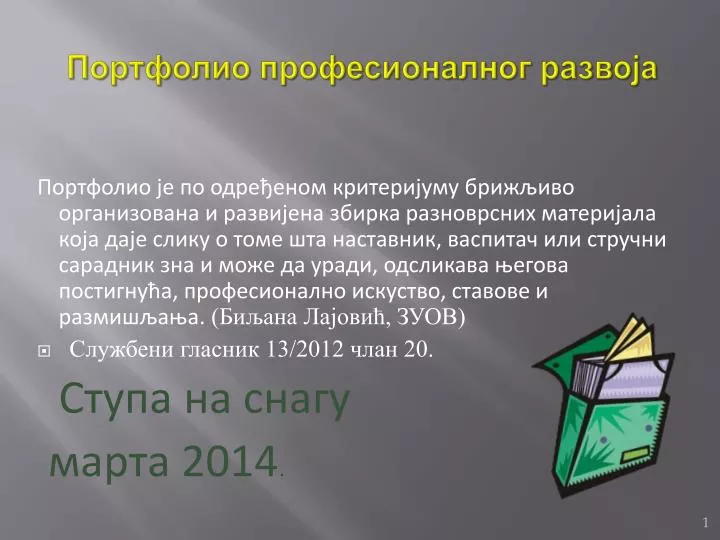 Портфолио професионалног развоја

Портфолио је по одређеном критеријуму брижљиво организована и развијена збирка разноврсних материјала која даје слику о томе шта наставник, васпитач или стручни сарадник зна и може да уради, одсликава његова постигнућа, професионално искуство, ставове и размишљања. (Биљана Лајовић, ЗУОВ)

Службени гласник 13/2012 члан 20.

Ступа на снагу

марта 2014.

1